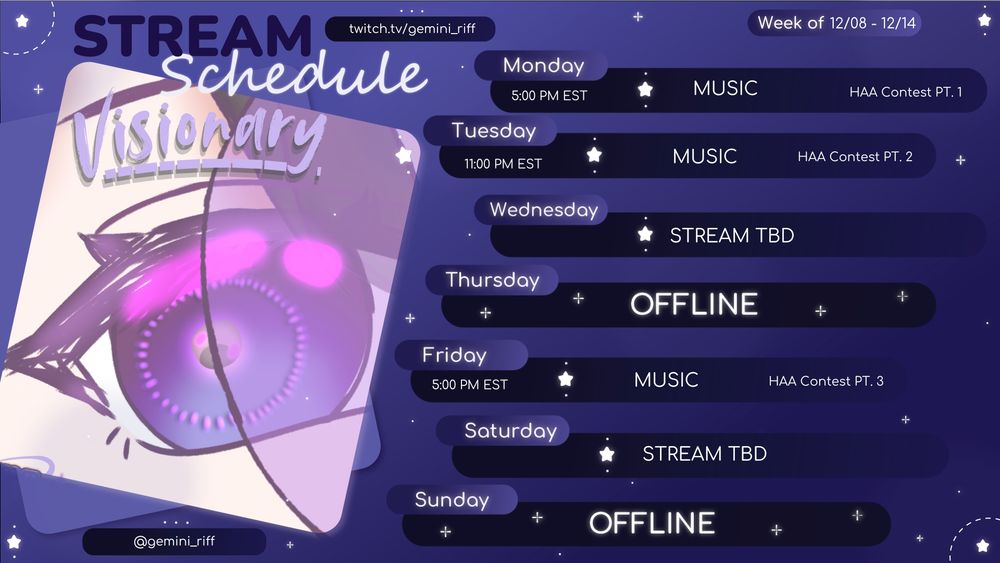 STREAM
Schedule

twitch.tv/gemini_riff

Week of 12/08 - 12/14

Visionary

Monday
5:00 PM EST
MUSIC
HAA Contest PT. 1

Tuesday
11:00 PM EST
MUSIC
HAA Contest PT. 2

Wednesday
STREAM TBD

Thursday
OFFLINE

Friday
5:00 PM EST
MUSIC
HAA Contest PT. 3

Saturday
STREAM TBD

Sunday
OFFLINE

@gemini_riff